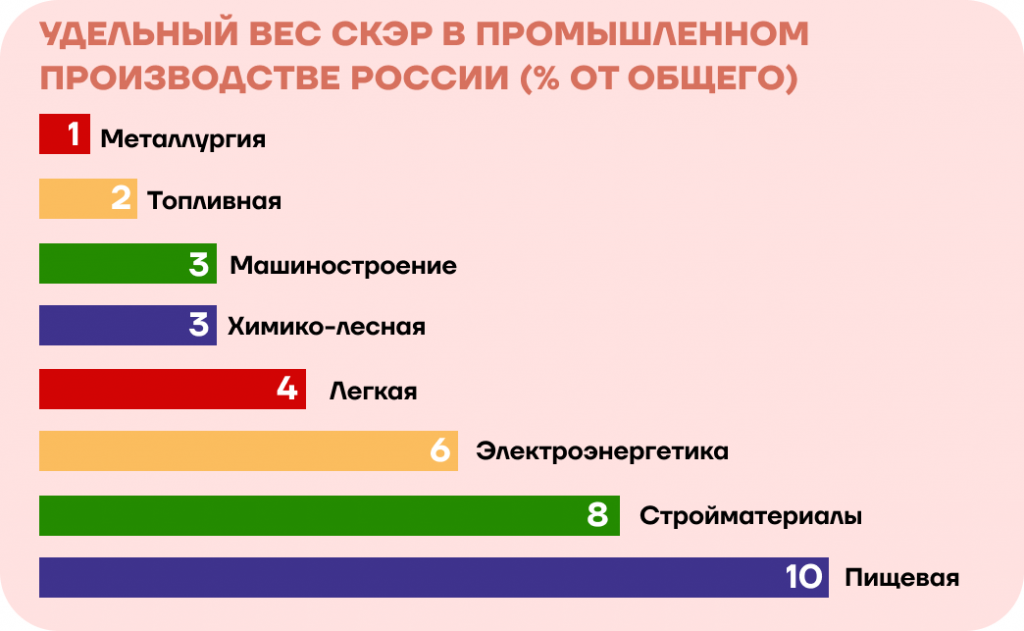 УДЕЛЬНЫЙ ВЕС СКЭР В ПРОМЫШЛЕННОМ ПРОИЗВОДСТВЕ РОССИИ (% ОТ ОБЩЕГО)

1 Металлургия

2 Топливная

3 Машиностроение

3 Химико-лесная

4 Легкая

6 Электроэнергетика

8 Стройматериалы

10 Пищевая